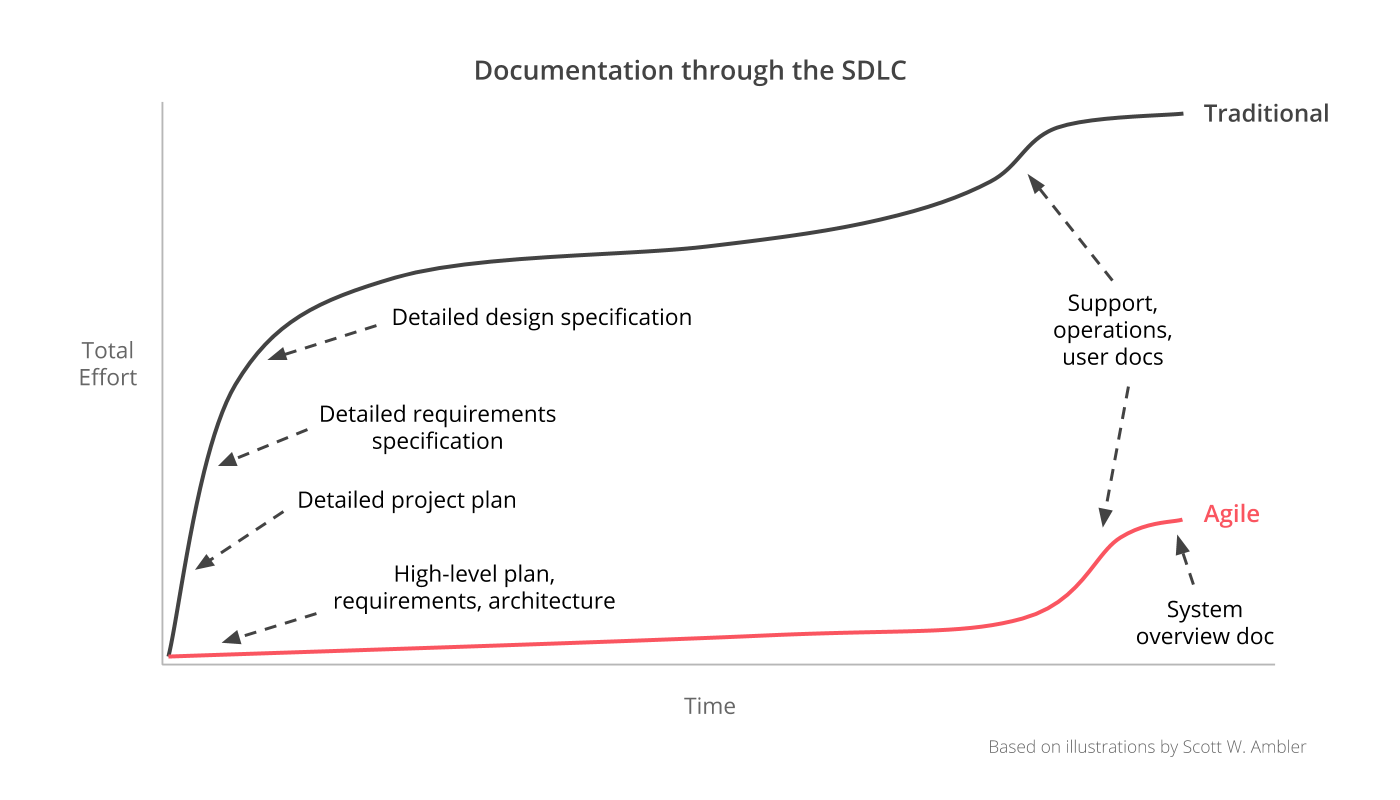 Documentation through the SDLC

Traditional

Total Effort

Detailed design specification

Detailed requirements specification

Detailed project plan

High-level plan, requirements, architecture

Support, operations, user docs

Agile

System overview doc

Time

Based on illustrations by Scott W. Ambler